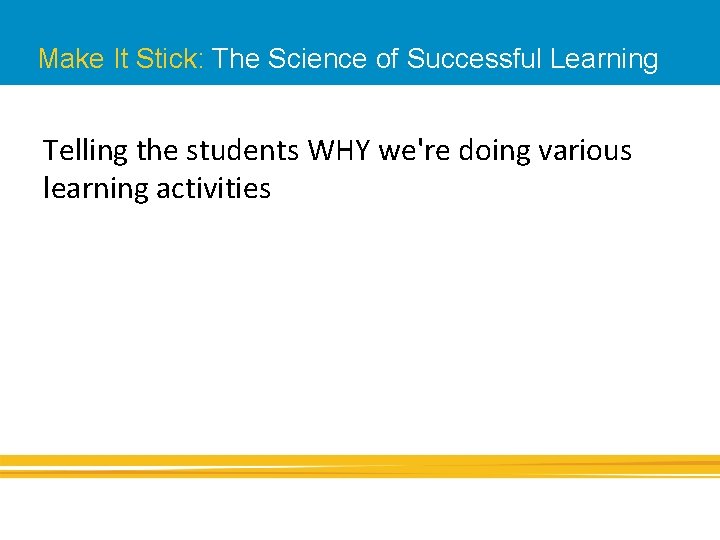 Make It Stick: The Science of Successful Learning

Telling the students WHY we're doing various learning activities